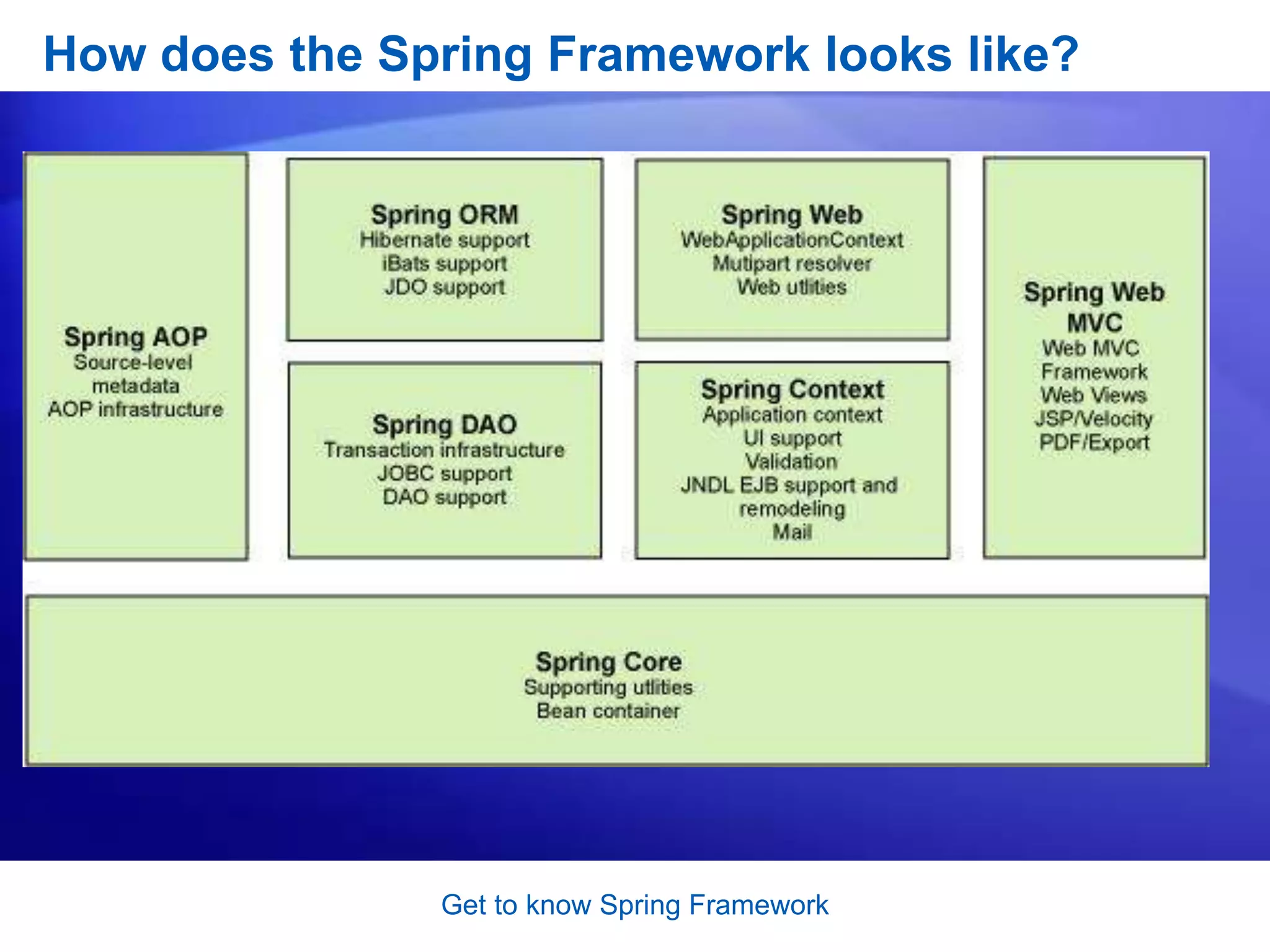 How does the Spring Framework looks like?

Spring AOP
Source-level metadata
AOP infrastructure

Spring ORM
Hibernate support
iBats support
JDO support

Spring DAO
Transaction infrastructure
JOBC support
DAO support

Spring Web
WebApplicationContext
Mutipart resolver
Web utlities

Spring Context
Application context
UI support
Validation
JNDL EJB support and remodeling
Mail

Spring Web MVC
Web MVC Framework
Web Views
JSP/Velocity
PDF/Export

Spring Core
Supporting utlities
Bean container

Get to know Spring Framework